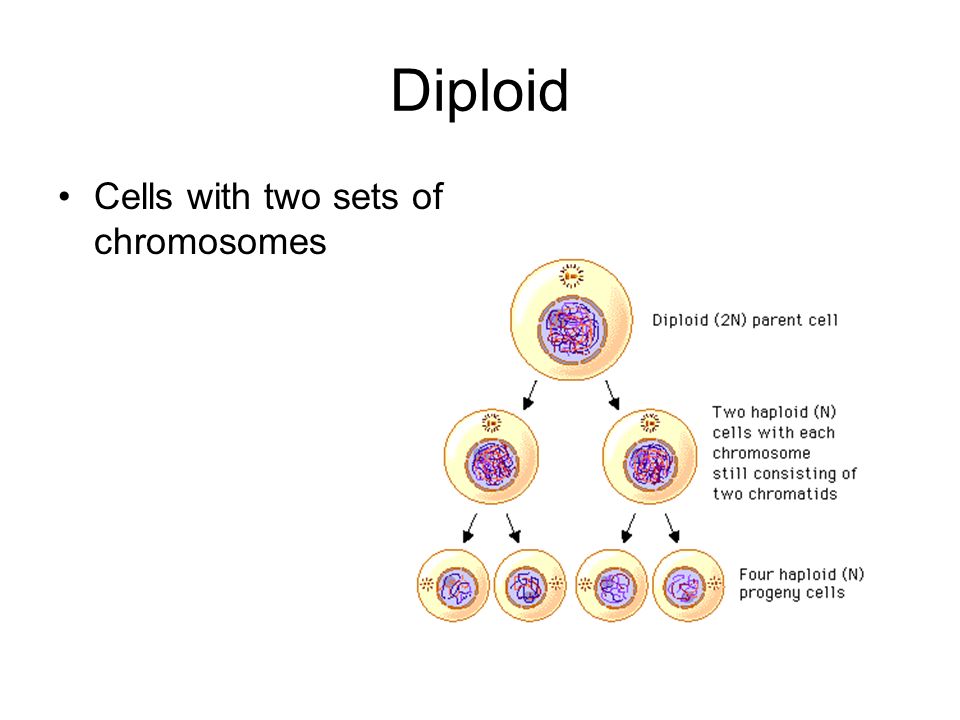 Diploid

• Cells with two sets of chromosomes

Diploid (2N) parent cell

Two haploid (N) cells with each chromosome still consisting of two chromatids

Four haploid (N) progeny cells